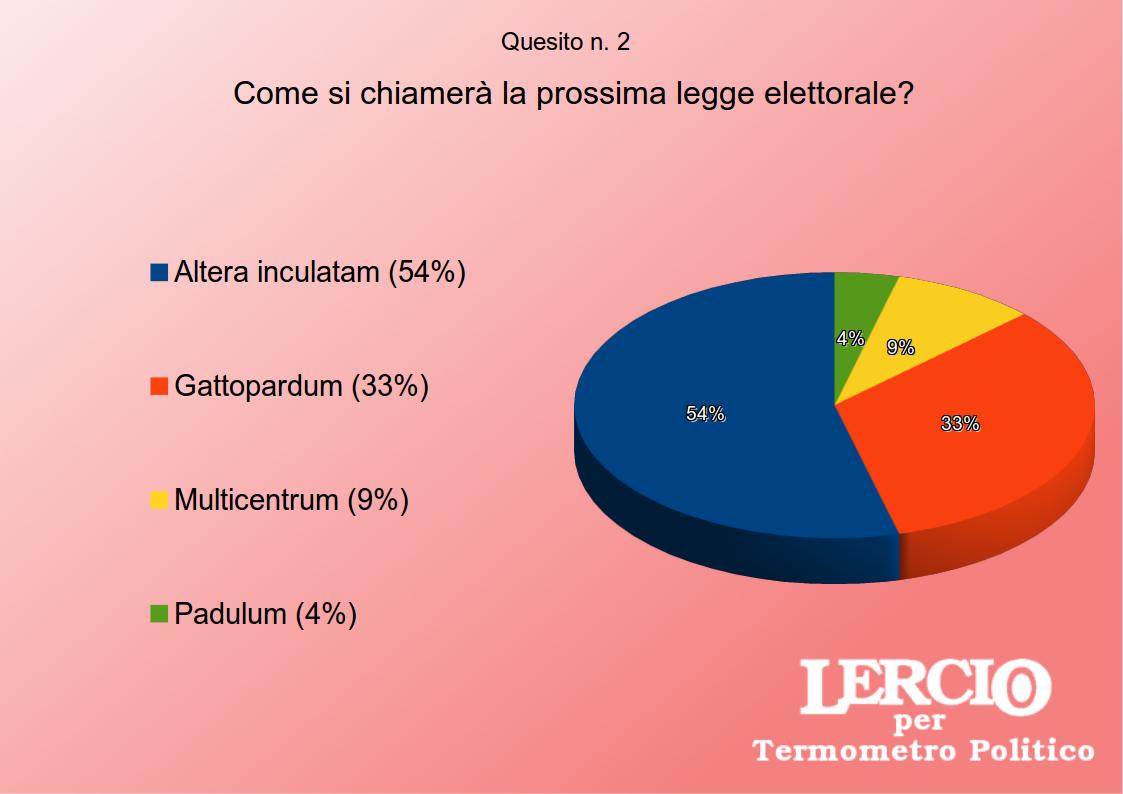 Quesito n. 2

Come si chiamerà la prossima legge elettorale?

Altera inculatam (54%)

Gattopardum (33%)

Multicentrum (9%)

Padulum (4%)

4%
9%
54%
33%

LERCIO
per
Termometro Politico